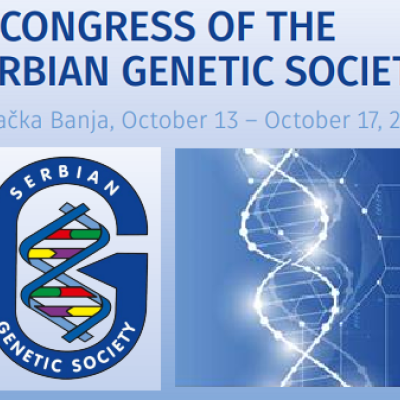 CONGRESS OF THE
RBIAN GENETIC SOCIET

ačka Banja, October 13 – October 17, 2

SERBIAN
GENETIC SOCIETY